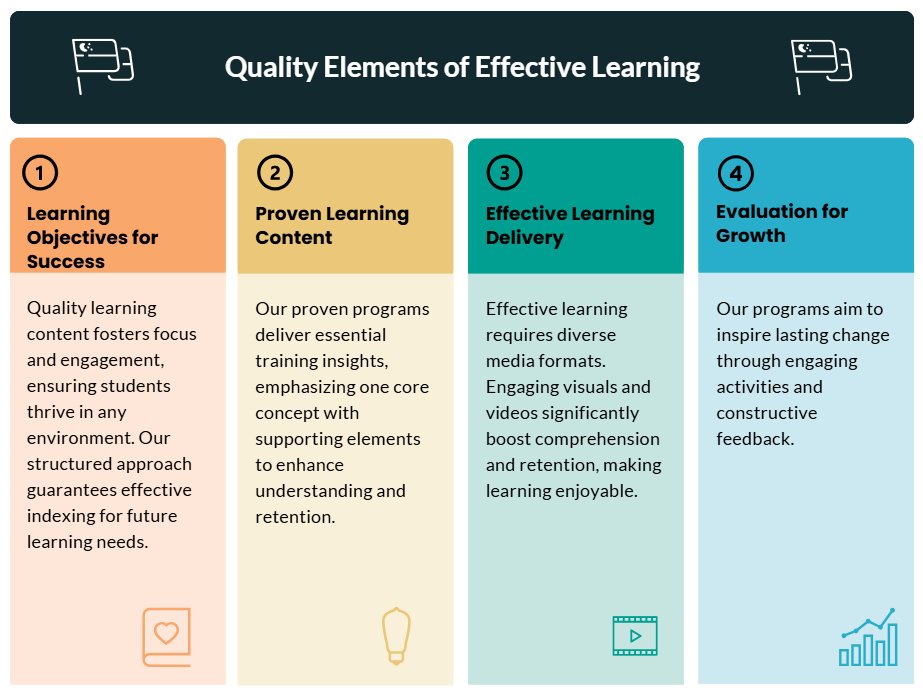 Quality Elements of Effective Learning

1
Learning Objectives for Success

Quality learning content fosters focus and engagement, ensuring students thrive in any environment. Our structured approach guarantees effective indexing for future learning needs.

2
Proven Learning Content

Our proven programs deliver essential training insights, emphasizing one core concept with supporting elements to enhance understanding and retention.

3
Effective Learning Delivery

Effective learning requires diverse media formats. Engaging visuals and videos significantly boost comprehension and retention, making learning enjoyable.

4
Evaluation for Growth

Our programs aim to inspire lasting change through engaging activities and constructive feedback.